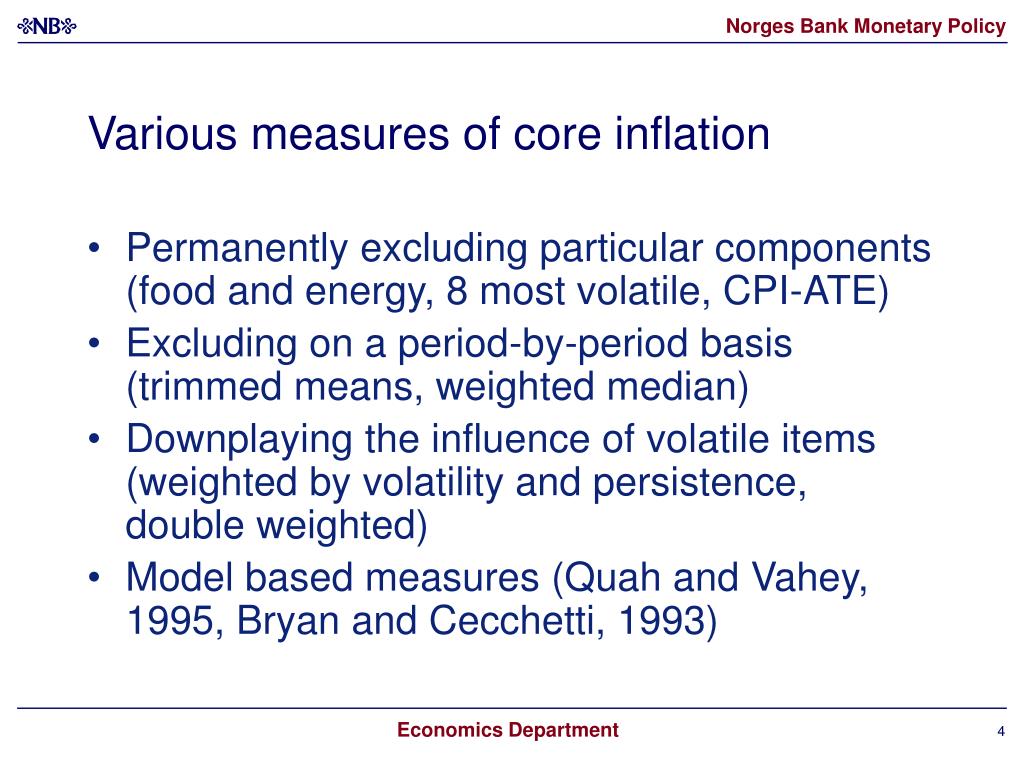 NB

Norges Bank Monetary Policy

Various measures of core inflation

• Permanently excluding particular components (food and energy, 8 most volatile, CPI-ATE)
• Excluding on a period-by-period basis (trimmed means, weighted median)
• Downplaying the influence of volatile items (weighted by volatility and persistence, double weighted)
• Model based measures (Quah and Vahey, 1995, Bryan and Cecchetti, 1993)

Economics Department

4